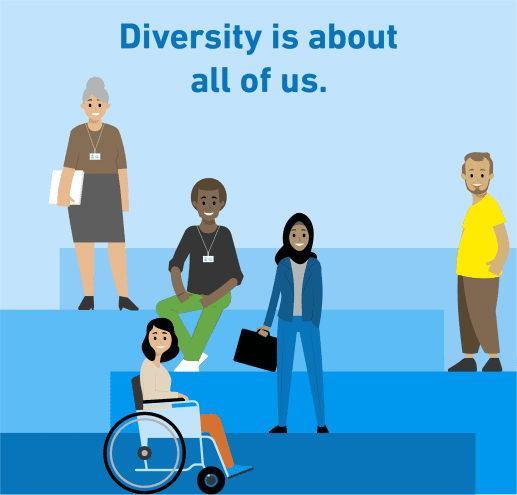 Diversity is about all of us.